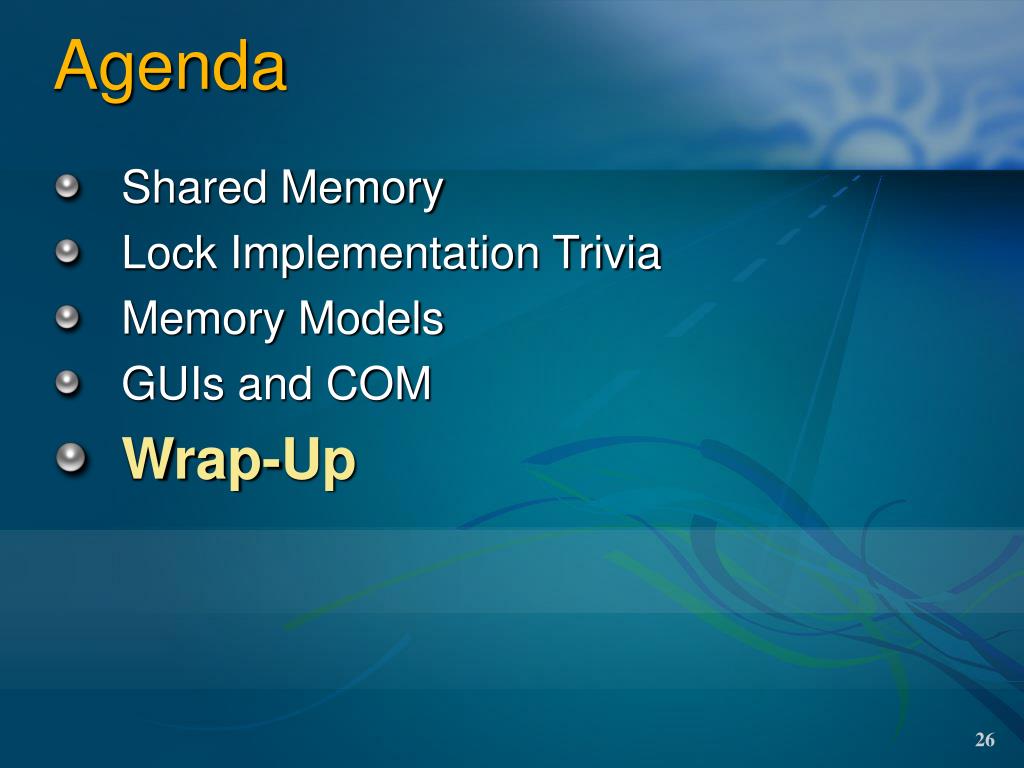 Agenda

Shared Memory
Lock Implementation Trivia
Memory Models
GUIs and COM
Wrap-Up

26